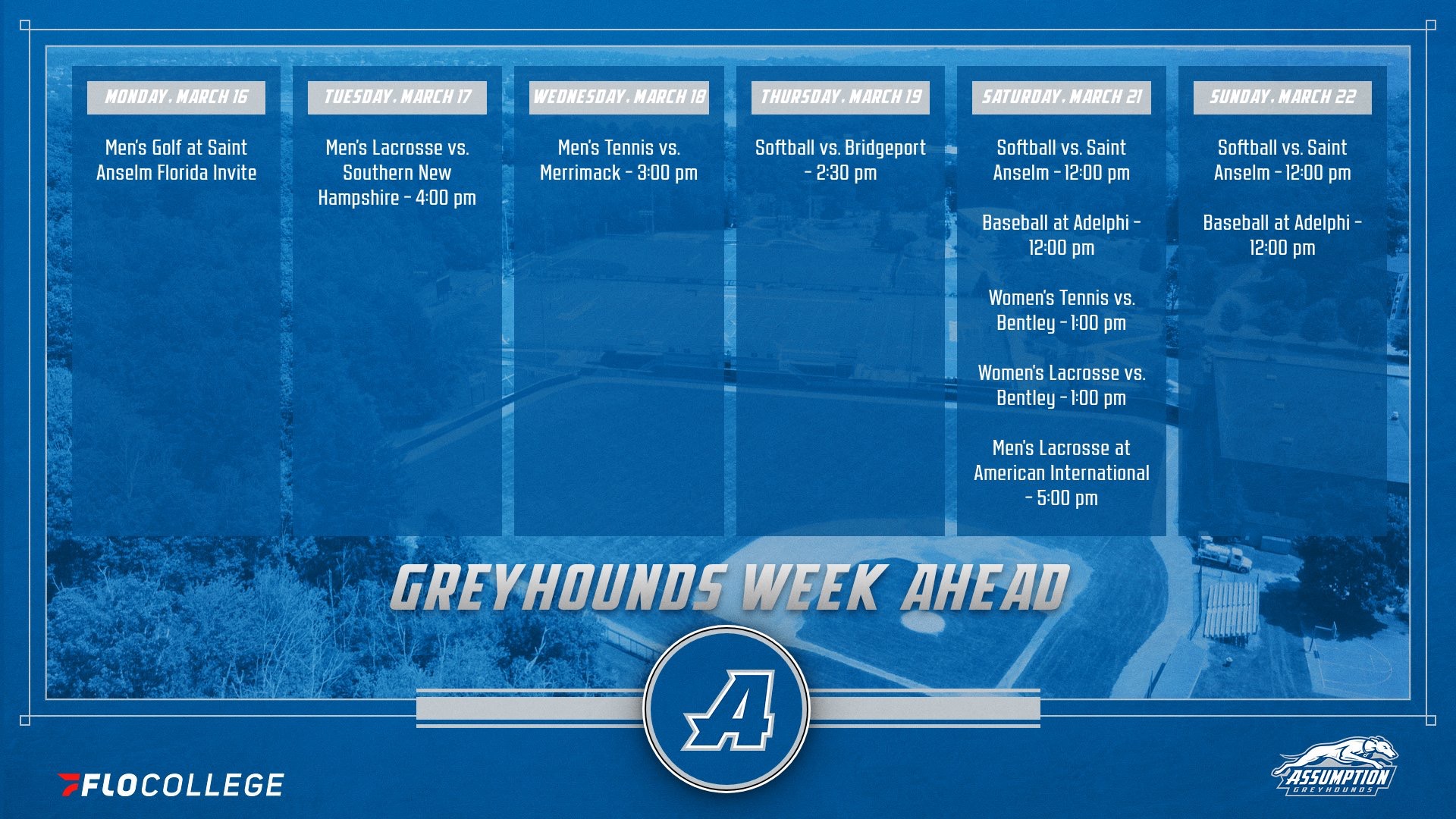 MONDAY, MARCH 16

Men's Golf at Saint Anselm Florida Invite

TUESDAY, MARCH 17

Men's Lacrosse vs. Southern New Hampshire - 4:00 pm

WEDNESDAY, MARCH 18

Men's Tennis vs. Merrimack - 3:00 pm

THURSDAY, MARCH 19

Softball vs. Bridgeport - 2:30 pm

SATURDAY, MARCH 21

Softball vs. Saint Anselm - 12:00 pm

Baseball at Adelphi - 12:00 pm

Women's Tennis vs. Bentley - 1:00 pm

Women's Lacrosse vs. Bentley - 1:00 pm

Men's Lacrosse at American International - 5:00 pm

SUNDAY, MARCH 22

Softball vs. Saint Anselm - 12:00 pm

Baseball at Adelphi - 12:00 pm

GREYHOUNDS WEEK AHEAD

A

FLOCOLLEGE

ASSUMPTION
GREYHOUNDS